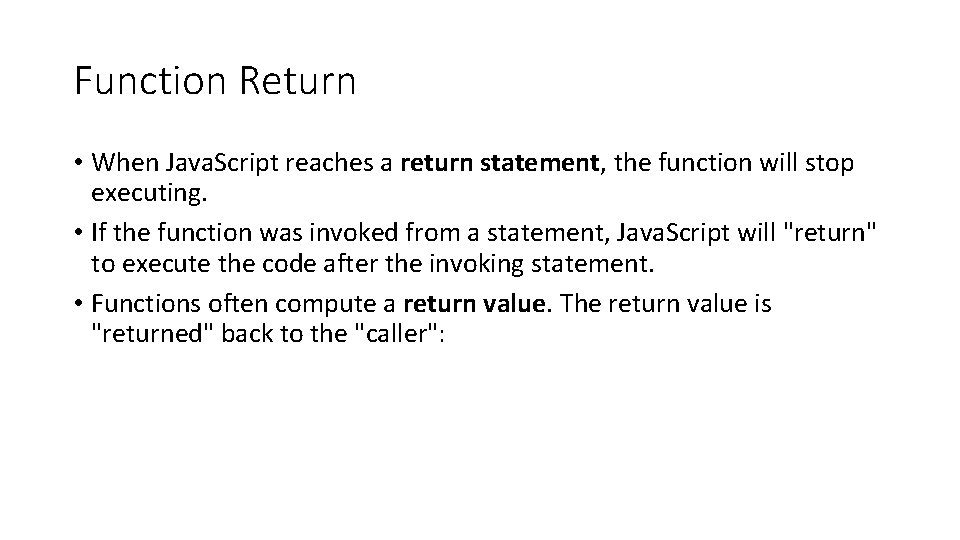 Function Return

• When JavaScript reaches a return statement, the function will stop executing.
• If the function was invoked from a statement, JavaScript will "return" to execute the code after the invoking statement.
• Functions often compute a return value. The return value is "returned" back to the "caller":